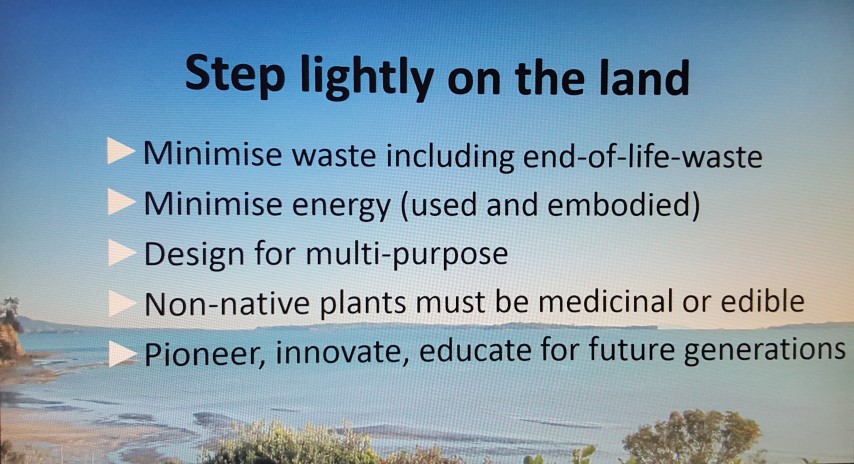 Step lightly on the land

Minimise waste including end-of-life-waste
Minimise energy (used and embodied)
Design for multi-purpose
Non-native plants must be medicinal or edible
Pioneer, innovate, educate for future generations